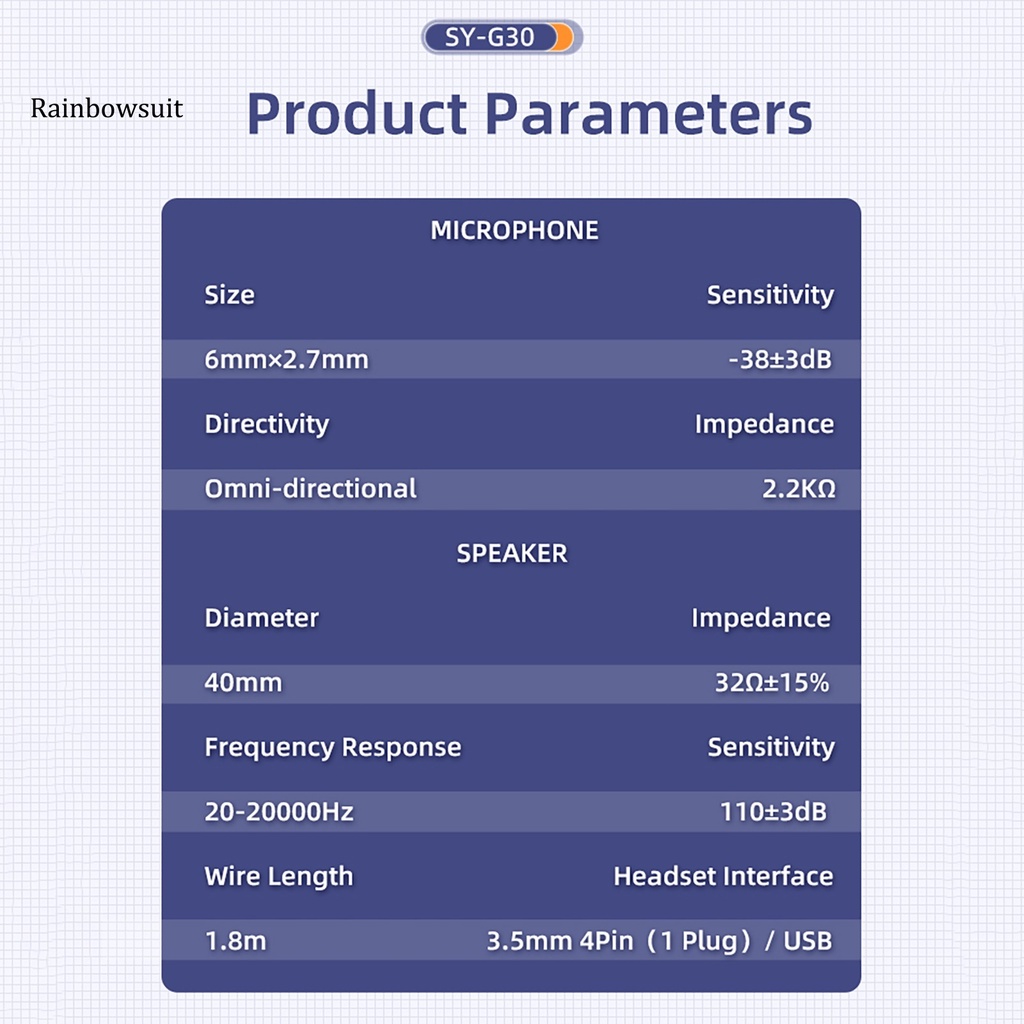 SY-G30

Rainbowsuit

Product Parameters

MICROPHONE

| Size | Sensitivity |
|---|---|
| 6mm×2.7mm | -38±3dB |
| Directivity | Impedance |
| Omni-directional | 2.2KΩ |

SPEAKER

| Diameter | Impedance |
|---|---|
| 40mm | 32Ω±15% |
| Frequency Response | Sensitivity |
| 20-20000Hz | 110±3dB |
| Wire Length | Headset Interface |
| 1.8m | 3.5mm 4Pin（1 Plug）/ USB |